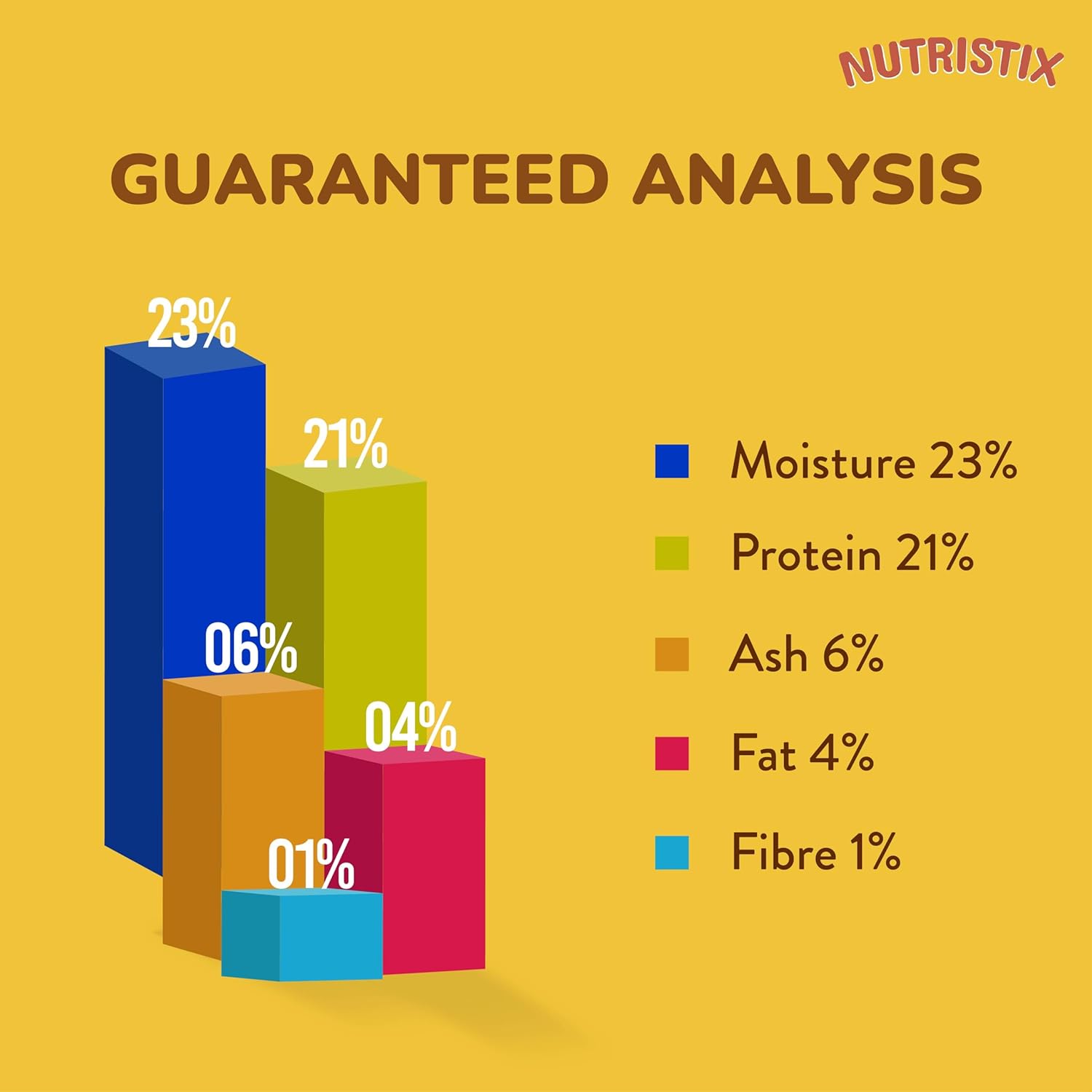 NUTRISTIX

GUARANTEED ANALYSIS

23%

21%

06%

04%

01%

Moisture 23%

Protein 21%

Ash 6%

Fat 4%

Fibre 1%